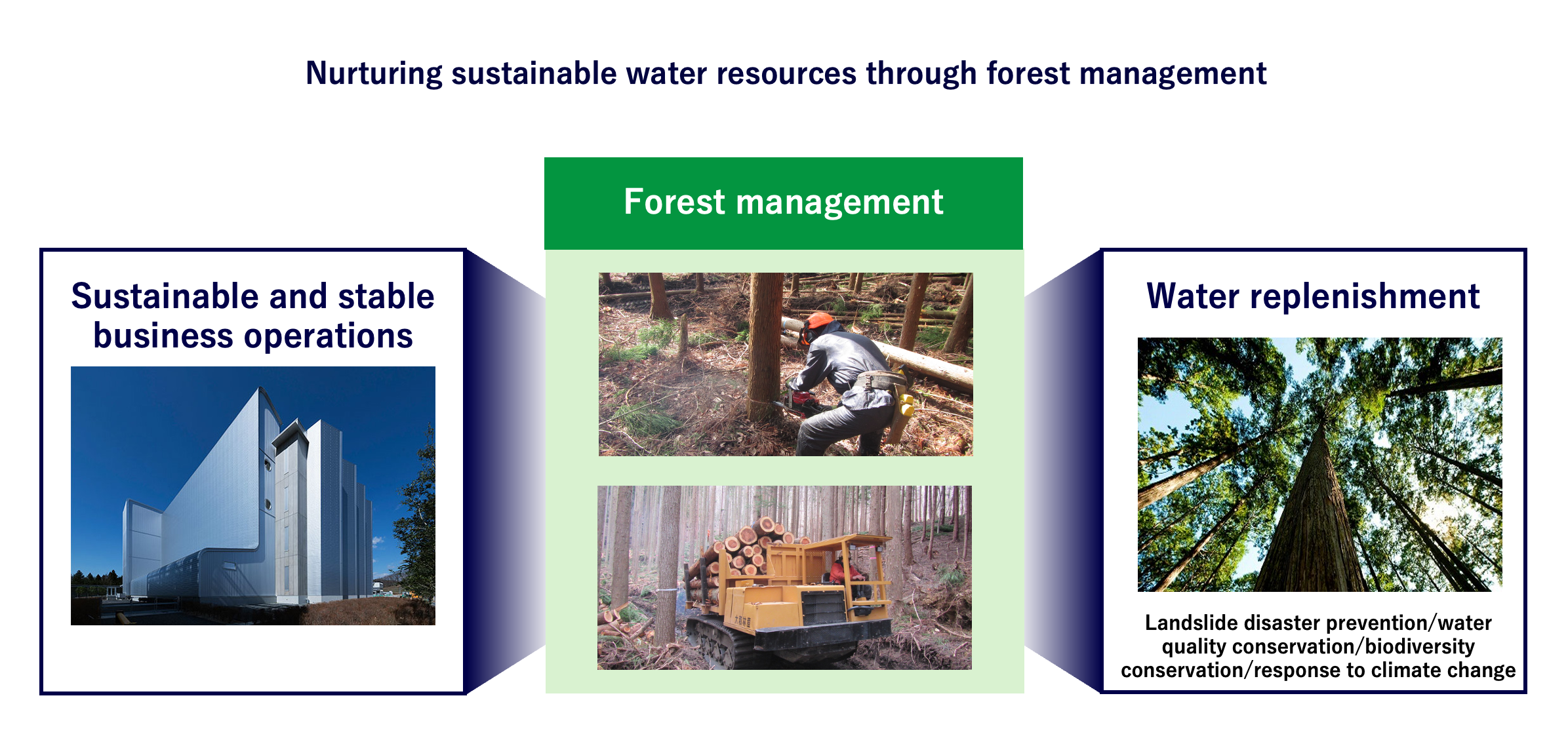 Nurturing sustainable water resources through forest management

Sustainable and stable business operations

Forest management

Water replenishment

Landslide disaster prevention/water quality conservation/biodiversity conservation/response to climate change